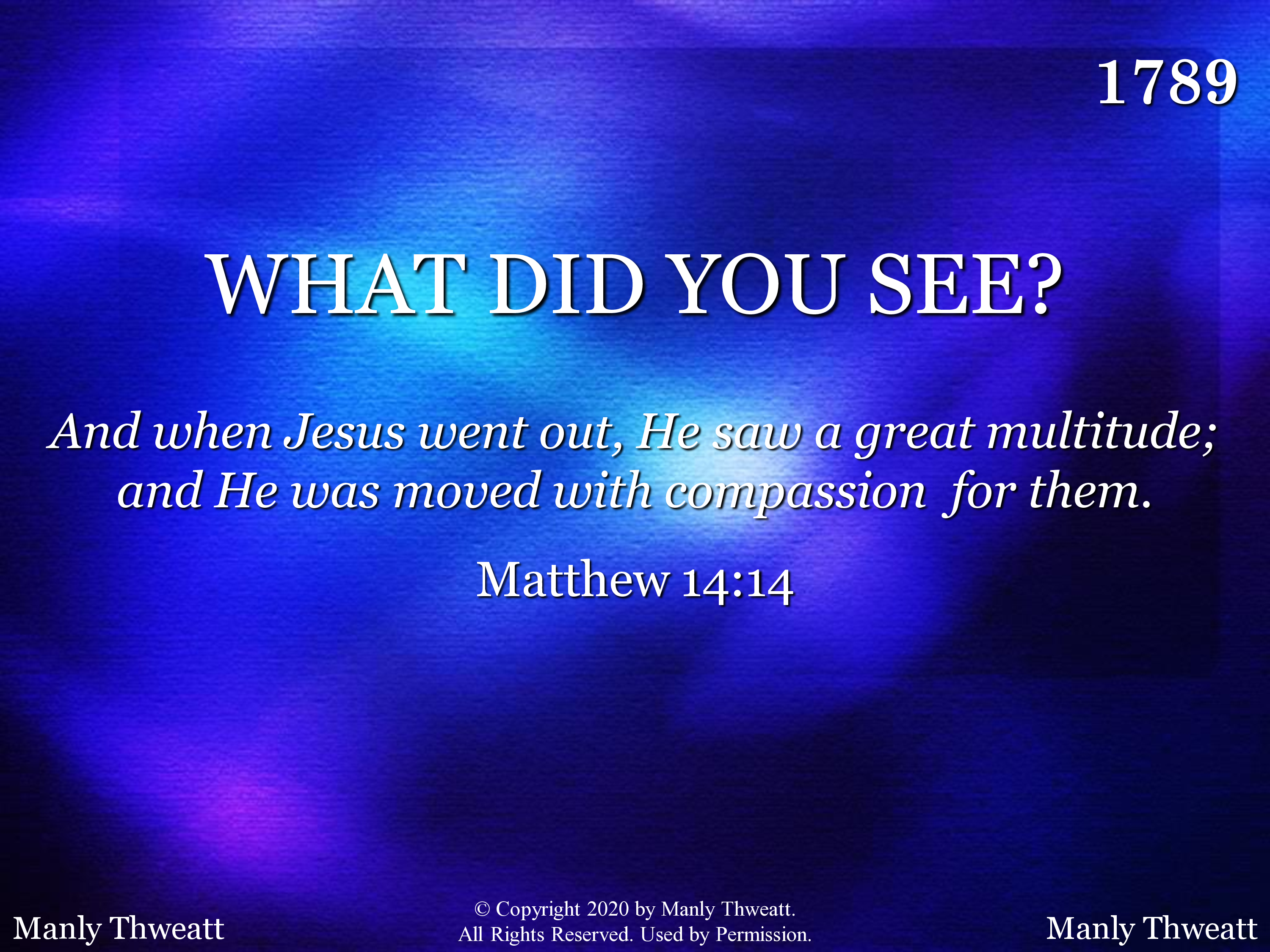 1789

WHAT DID YOU SEE?

And when Jesus went out, He saw a great multitude; and He was moved with compassion for them.

Matthew 14:14

Manly Thweatt

© Copyright 2020 by Manly Thweatt.
All Rights Reserved. Used by Permission.

Manly Thweatt